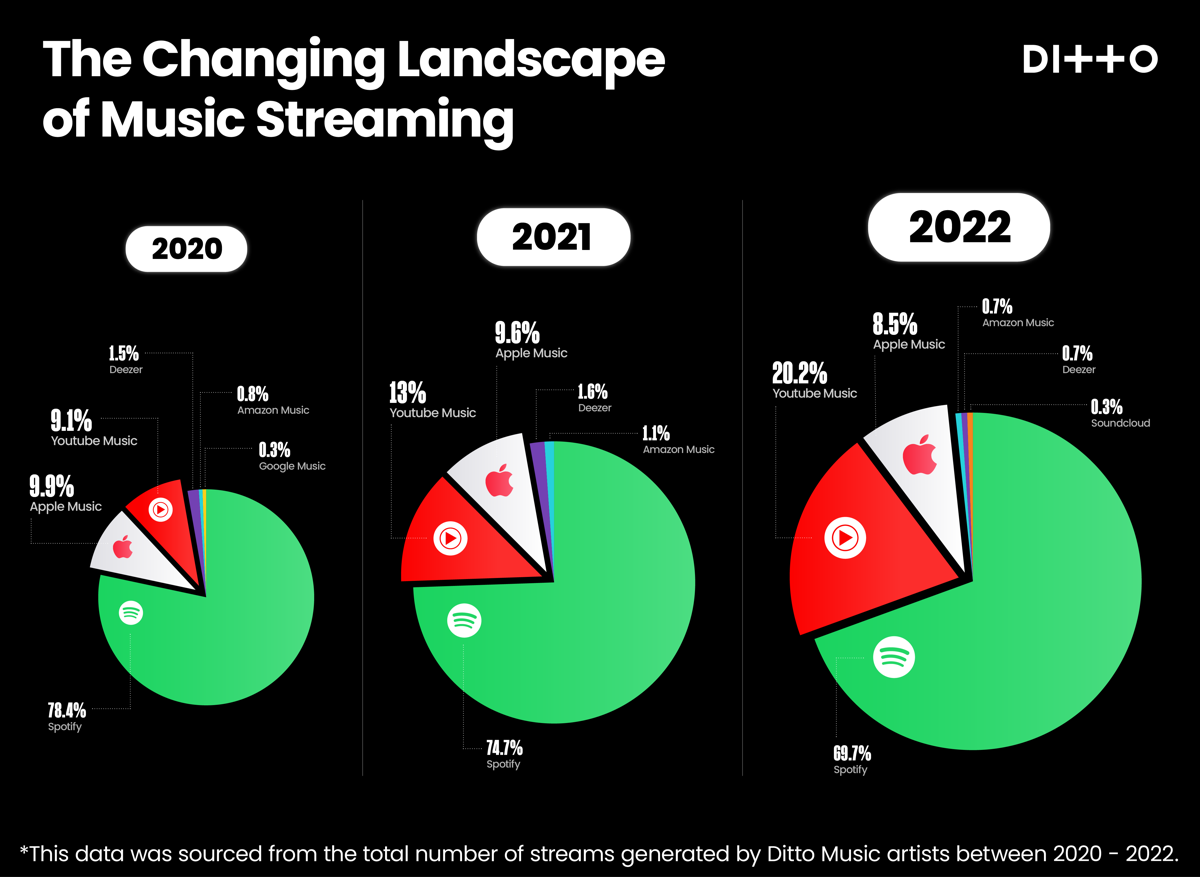 The Changing Landscape of Music Streaming

DI++O

2020

1.5%
Deezer

0.8%
Amazon Music

9.1%
Youtube Music

0.3%
Google Music

9.9%
Apple Music

78.4%
Spotify

2021

9.6%
Apple Music

13%
Youtube Music

1.6%
Deezer

1.1%
Amazon Music

74.7%
Spotify

2022

0.7%
Amazon Music

8.5%
Apple Music

0.7%
Deezer

20.2%
Youtube Music

0.3%
Soundcloud

69.7%
Spotify

*This data was sourced from the total number of streams generated by Ditto Music artists between 2020 - 2022.